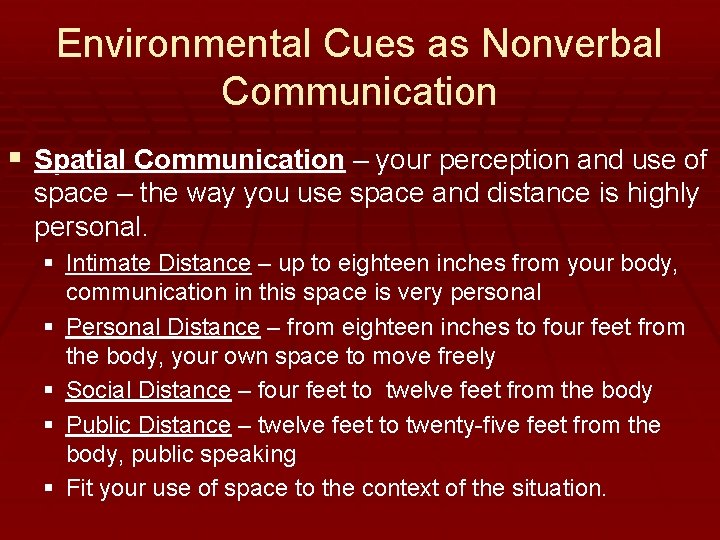 Environmental Cues as Nonverbal Communication

▪ Spatial Communication – your perception and use of space – the way you use space and distance is highly personal.

▪ Intimate Distance – up to eighteen inches from your body, communication in this space is very personal
▪ Personal Distance – from eighteen inches to four feet from the body, your own space to move freely
▪ Social Distance – four feet to twelve feet from the body
▪ Public Distance – twelve feet to twenty-five feet from the body, public speaking
▪ Fit your use of space to the context of the situation.